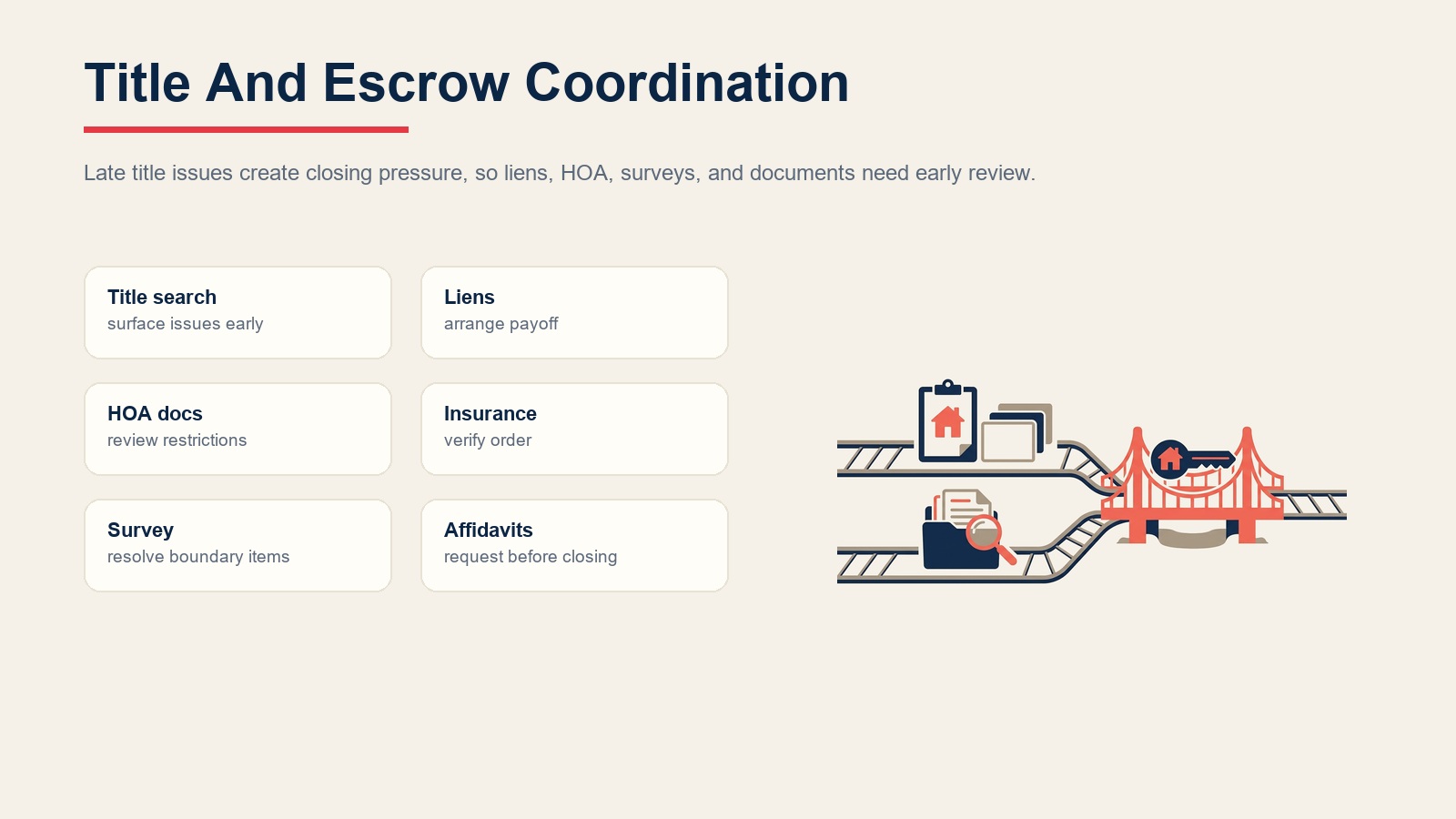 Title And Escrow Coordination

Late title issues create closing pressure, so liens, HOA, surveys, and documents need early review.

Title search
surface issues early

Liens
arrange payoff

HOA docs
review restrictions

Insurance
verify order

Survey
resolve boundary items

Affidavits
request before closing